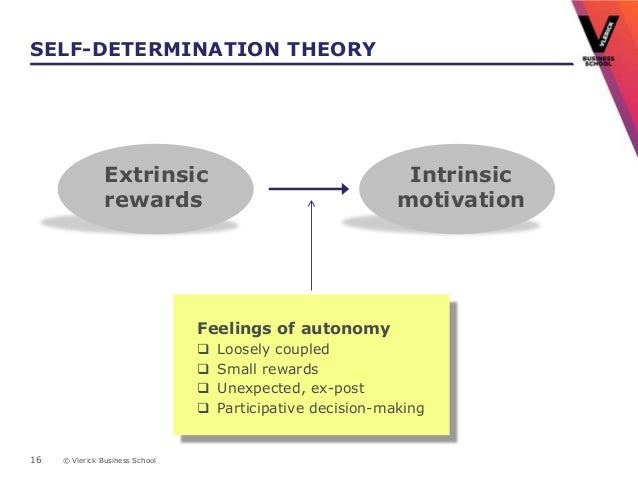 SELF-DETERMINATION THEORY

VLERICK BUSINESS SCHOOL

Extrinsic rewards

Intrinsic motivation

Feelings of autonomy
❑ Loosely coupled
❑ Small rewards
❑ Unexpected, ex-post
❑ Participative decision-making

16 © Vlerick Business School